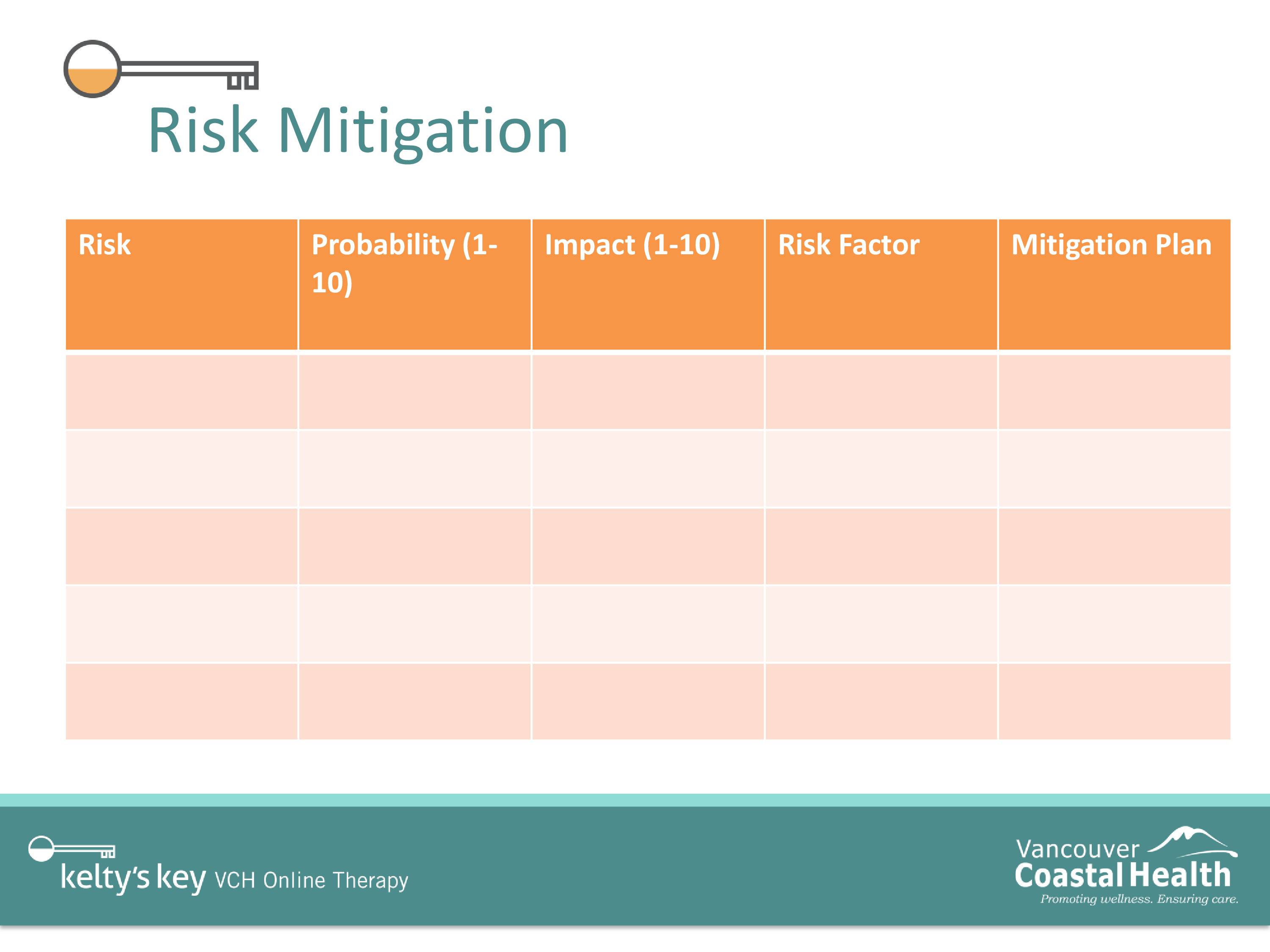 Risk Mitigation

| Risk | Probability (1-10) | Impact (1-10) | Risk Factor | Mitigation Plan |
|---|---|---|---|---|
| | | | | |
| | | | | |
| | | | | |
| | | | | |
| | | | | |

kelty's key VCH Online Therapy

Vancouver Coastal Health
Promoting wellness. Ensuring care.